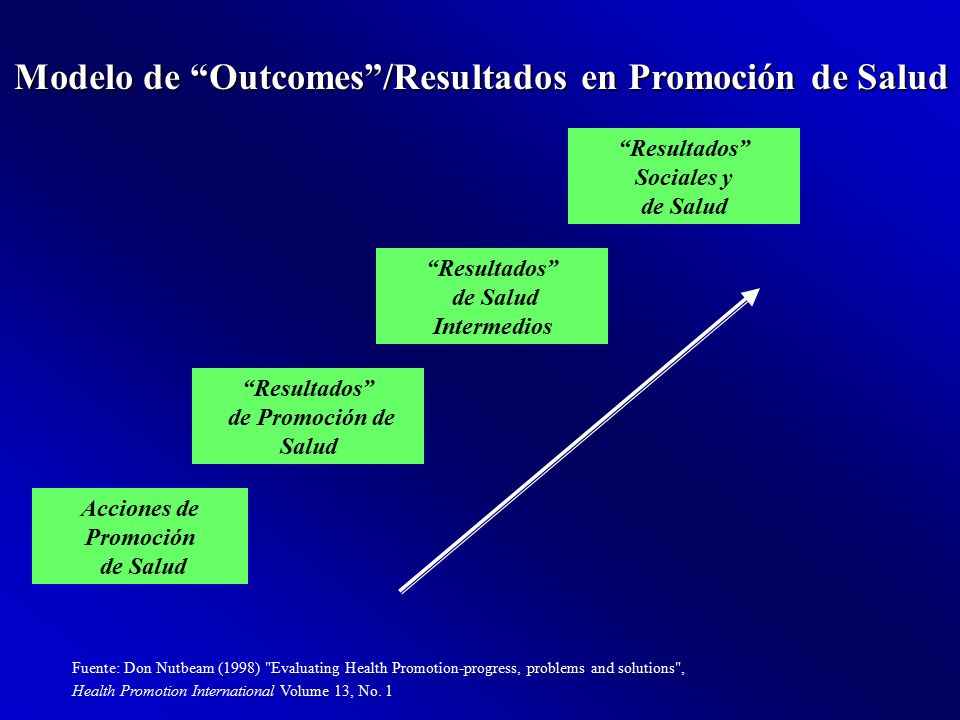 Modelo de “Outcomes”/Resultados en Promoción de Salud

“Resultados” Sociales y de Salud

“Resultados” de Salud Intermedios

“Resultados” de Promoción de Salud

Acciones de Promoción de Salud

Fuente: Don Nutbeam (1998) "Evaluating Health Promotion-progress, problems and solutions", Health Promotion International Volume 13, No. 1